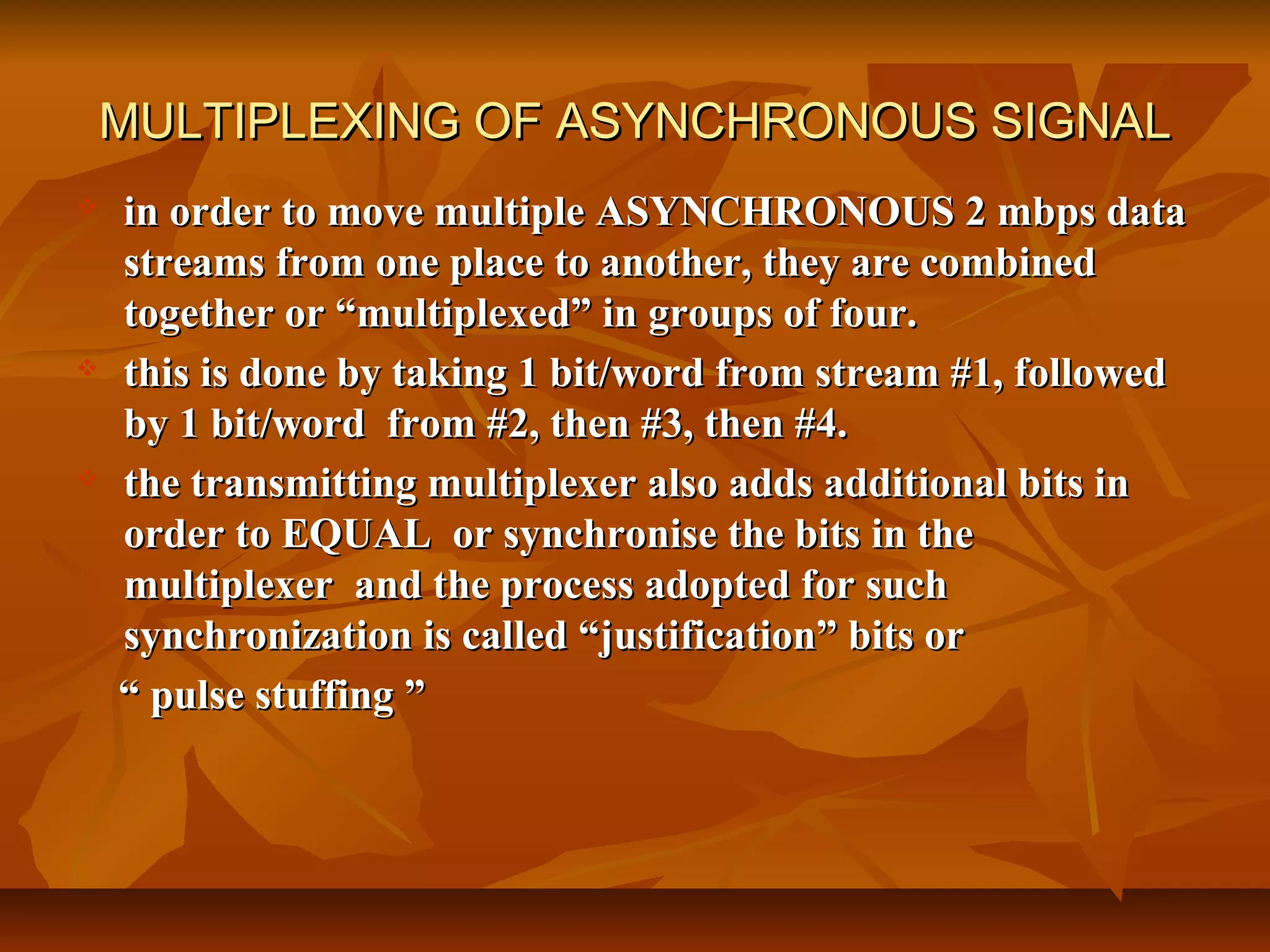 MULTIPLEXING OF ASYNCHRONOUS SIGNAL

❖ in order to move multiple ASYNCHRONOUS 2 mbps data streams from one place to another, they are combined together or “multiplexed” in groups of four.

❖ this is done by taking 1 bit/word from stream #1, followed by 1 bit/word from #2, then #3, then #4.

❖ the transmitting multiplexer also adds additional bits in order to EQUAL or synchronise the bits in the multiplexer and the process adopted for such synchronization is called “justification” bits or “ pulse stuffing ”